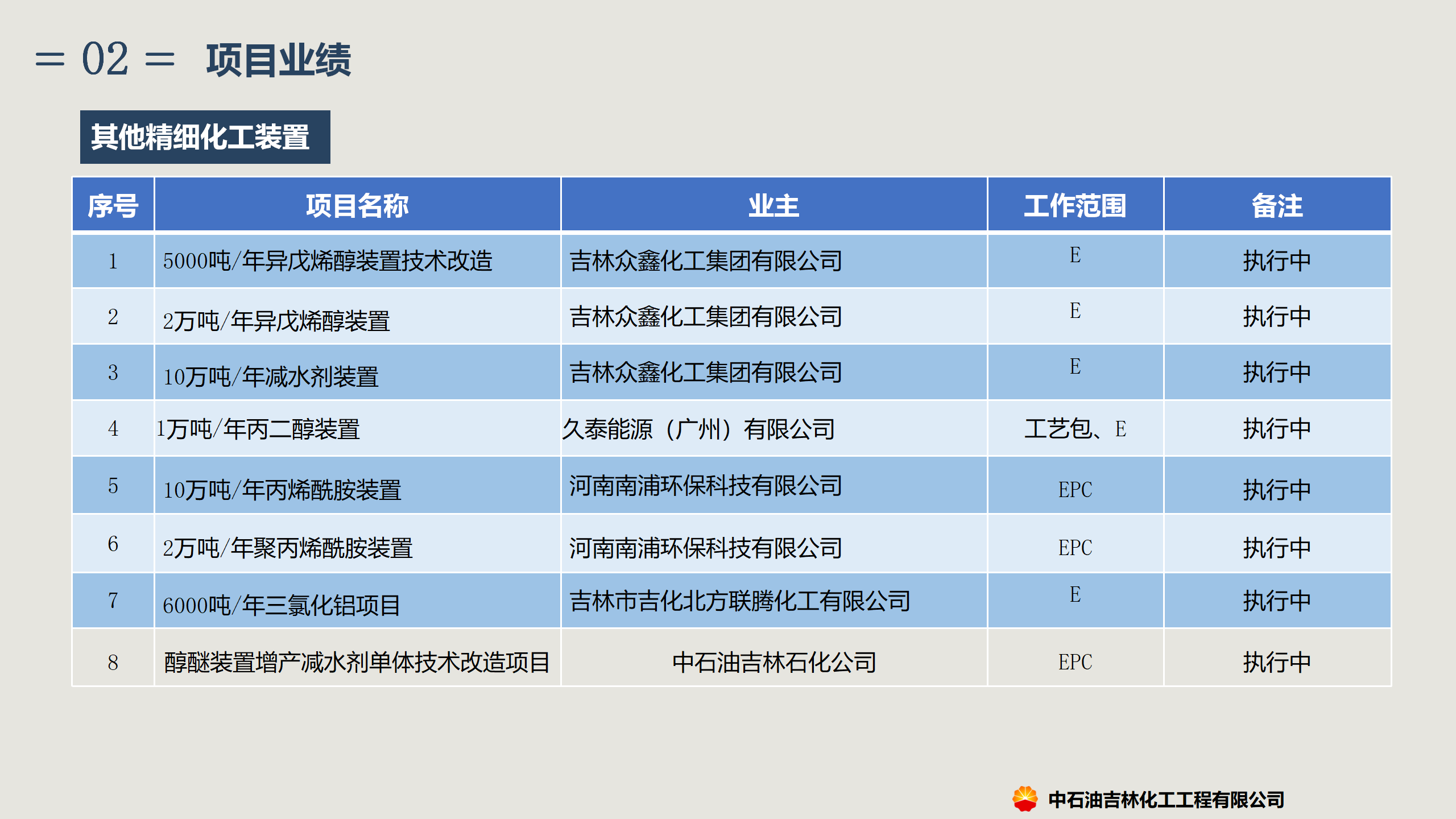 = 02 = 项目业绩

其他精细化工装置

| 序号 | 项目名称 | 业主 | 工作范围 | 备注 |
|---|---|---|---|---|
| 1 | 5000吨/年异戊烯醇装置技术改造 | 吉林众鑫化工集团有限公司 | E | 执行中 |
| 2 | 2万吨/年异戊烯醇装置 | 吉林众鑫化工集团有限公司 | E | 执行中 |
| 3 | 10万吨/年减水剂装置 | 吉林众鑫化工集团有限公司 | E | 执行中 |
| 4 | 1万吨/年丙二醇装置 | 久泰能源（广州）有限公司 | 工艺包、E | 执行中 |
| 5 | 10万吨/年丙烯酰胺装置 | 河南南浦环保科技有限公司 | EPC | 执行中 |
| 6 | 2万吨/年聚丙烯酰胺装置 | 河南南浦环保科技有限公司 | EPC | 执行中 |
| 7 | 6000吨/年三氯化铝项目 | 吉林市吉化北方联腾化工有限公司 | E | 执行中 |
| 8 | 醇醚装置增产减水剂单体技术改造项目 | 中石油吉林石化公司 | EPC | 执行中 |

中石油吉林化工工程有限公司